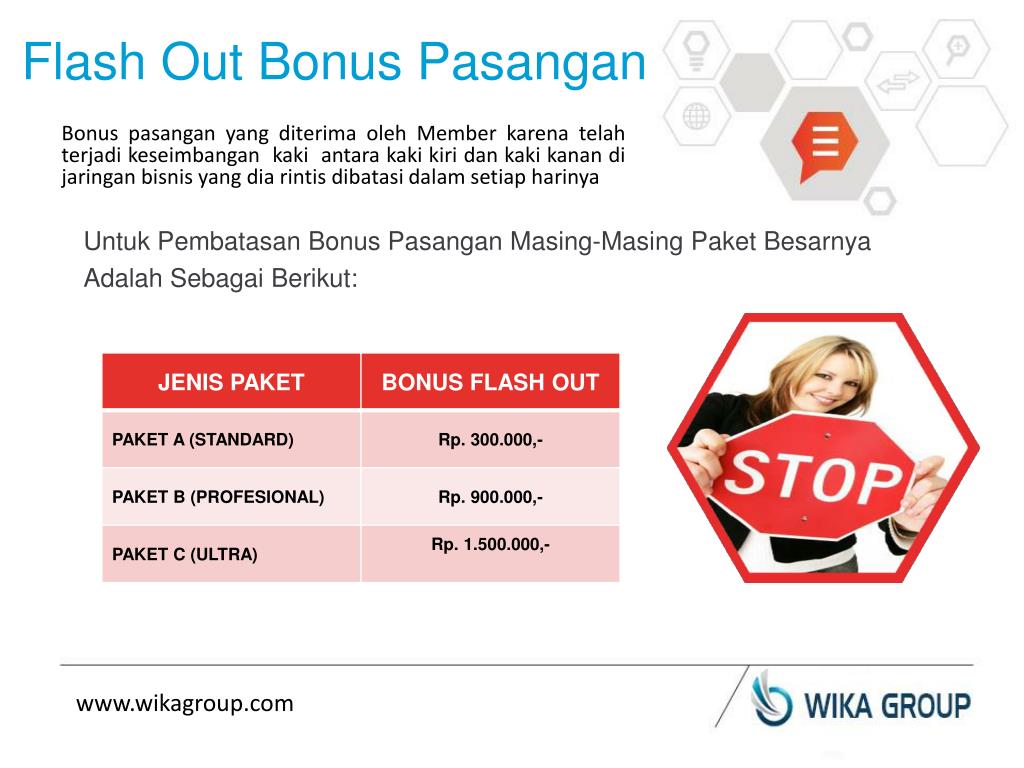 Flash Out Bonus Pasangan

Bonus pasangan yang diterima oleh Member karena telah terjadi keseimbangan kaki antara kaki kiri dan kaki kanan di jaringan bisnis yang dia rintis dibatasi dalam setiap harinya

Untuk Pembatasan Bonus Pasangan Masing-Masing Paket Besarnya Adalah Sebagai Berikut:

| JENIS PAKET | BONUS FLASH OUT |
|---|---|
| PAKET A (STANDARD) | Rp. 300.000,- |
| PAKET B (PROFESIONAL) | Rp. 900.000,- |
| PAKET C (ULTRA) | Rp. 1.500.000,- |

STOP

www.wikagroup.com

WIKA GROUP